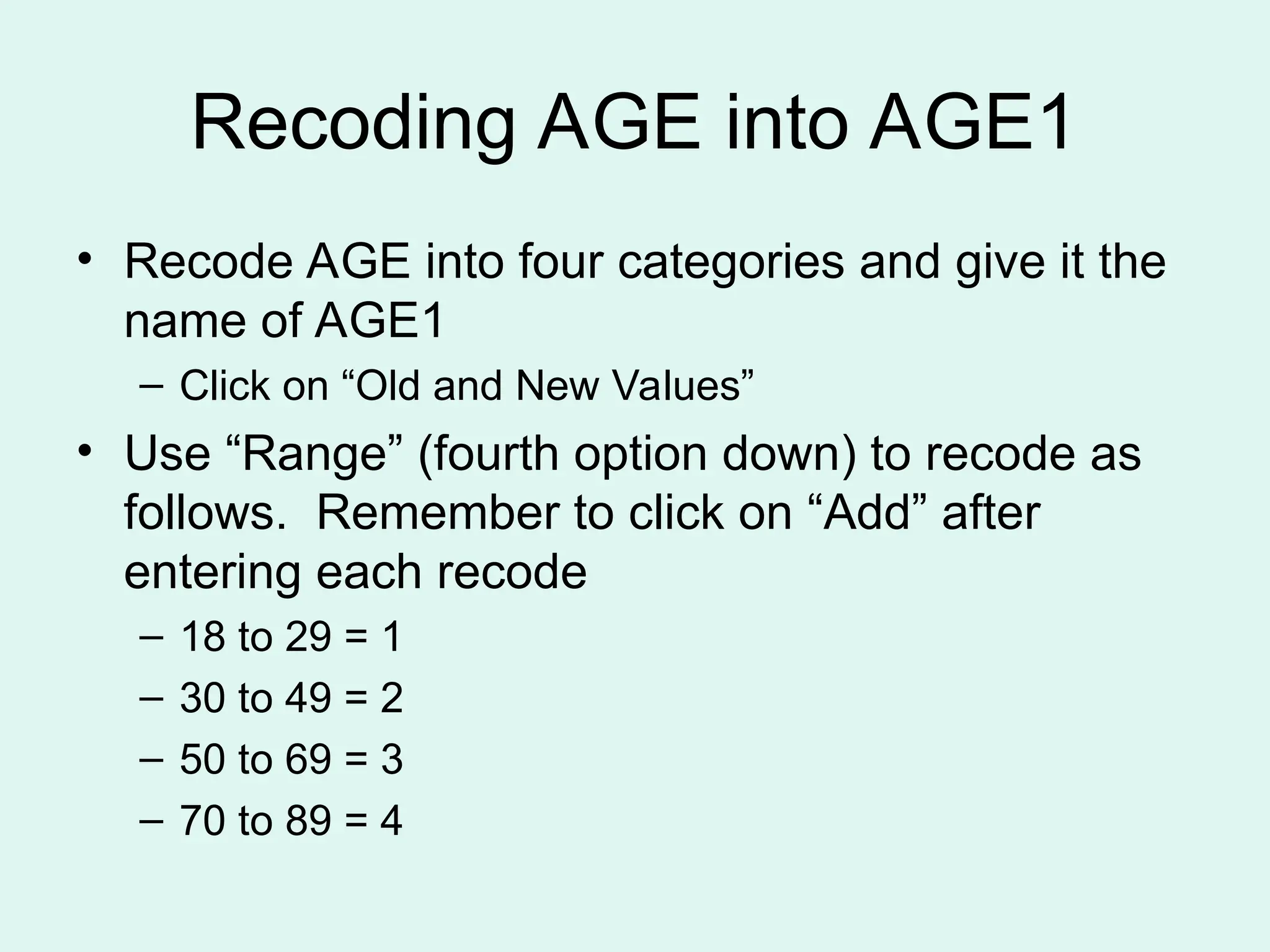 Recoding AGE into AGE1

• Recode AGE into four categories and give it the name of AGE1
  – Click on “Old and New Values”
• Use “Range” (fourth option down) to recode as follows. Remember to click on “Add” after entering each recode
  – 18 to 29 = 1
  – 30 to 49 = 2
  – 50 to 69 = 3
  – 70 to 89 = 4